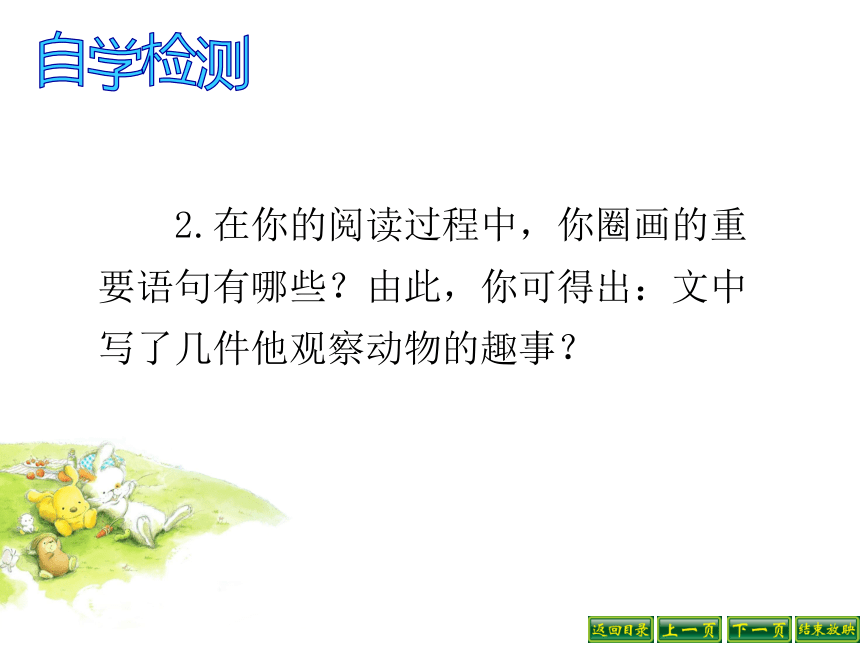 自学检测

2.在你的阅读过程中，你圈画的重要语句有哪些？由此，你可得出：文中写了几件他观察动物的趣事？

返回目录　上一页　下一页　结束放映